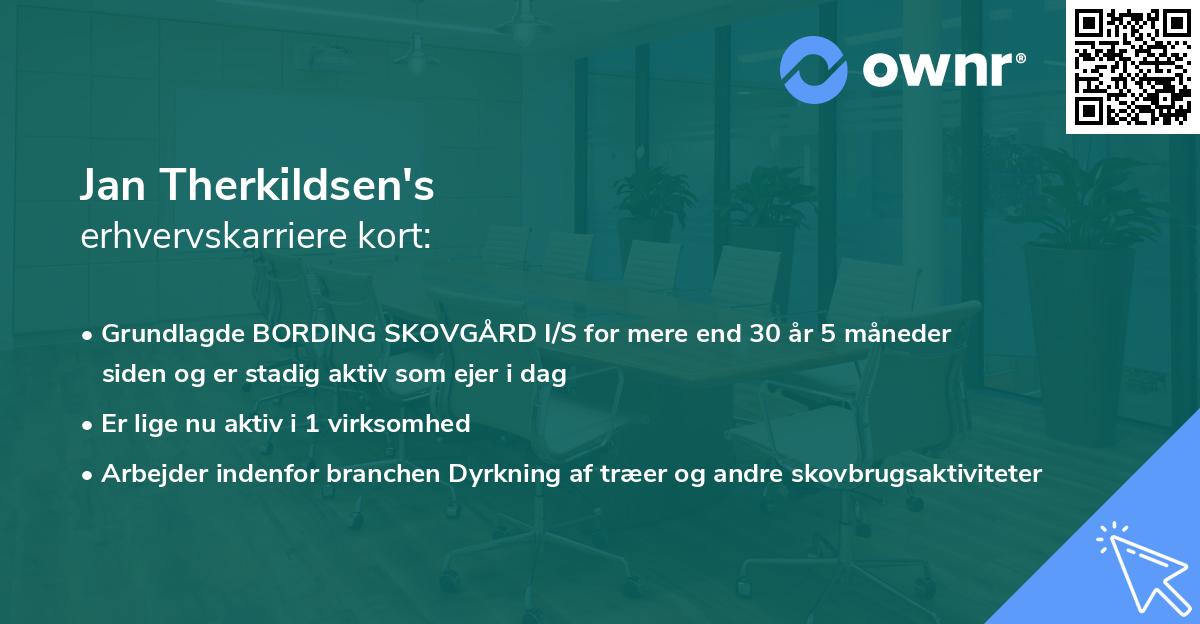 ownr®

Jan Therkildsen's
erhvervskarriere kort:

• Grundlagde BORDING SKOVGÅRD I/S for mere end 30 år 5 måneder siden og er stadig aktiv som ejer i dag
• Er lige nu aktiv i 1 virksomhed
• Arbejder indenfor branchen Dyrkning af træer og andre skovbrugsaktiviteter